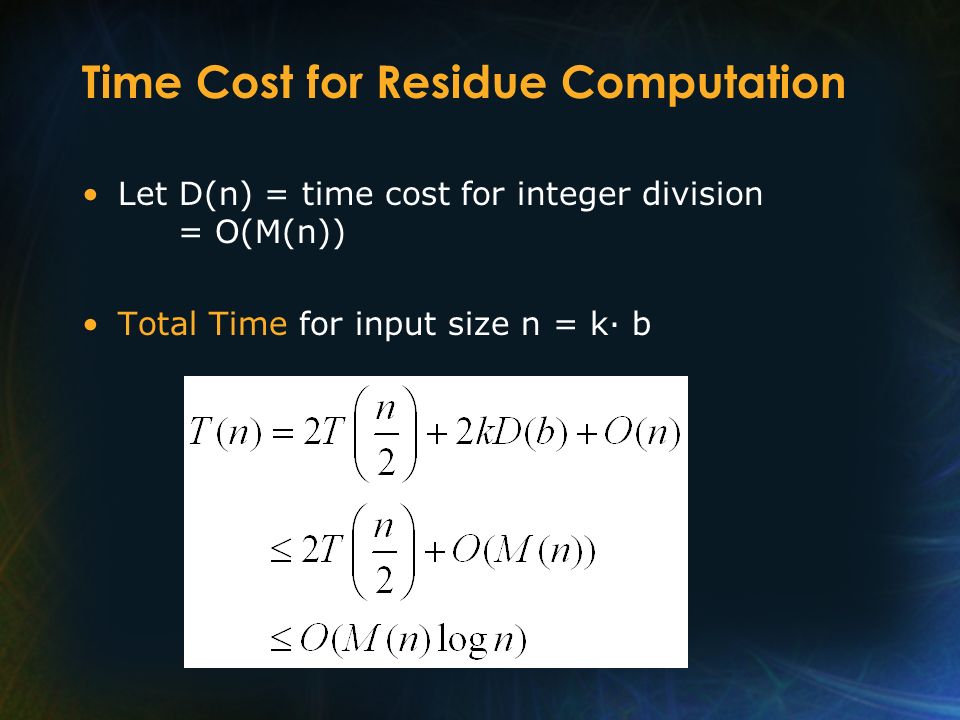 Time Cost for Residue Computation

• Let D(n) = time cost for integer division
= O(M(n))

• Total Time for input size n = k· b

$T(n) = 2T\left(\frac{n}{2}\right) + 2kD(b) + O(n)$
$\leq 2T\left(\frac{n}{2}\right) + O(M(n))$
$\leq O(M(n)\log n)$